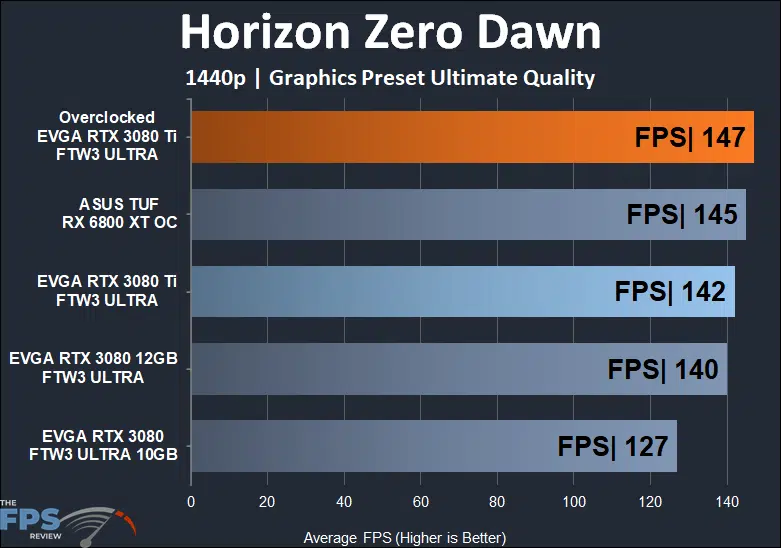 Horizon Zero Dawn

1440p | Graphics Preset Ultimate Quality

Overclocked EVGA RTX 3080 Ti FTW3 ULTRA
FPS| 147

ASUS TUF RX 6800 XT OC
FPS| 145

EVGA RTX 3080 Ti FTW3 ULTRA
FPS| 142

EVGA RTX 3080 12GB FTW3 ULTRA
FPS| 140

EVGA RTX 3080 FTW3 ULTRA 10GB
FPS| 127

0 20 40 60 80 100 120 140

Average FPS (Higher is Better)

THE FPS REVIEW